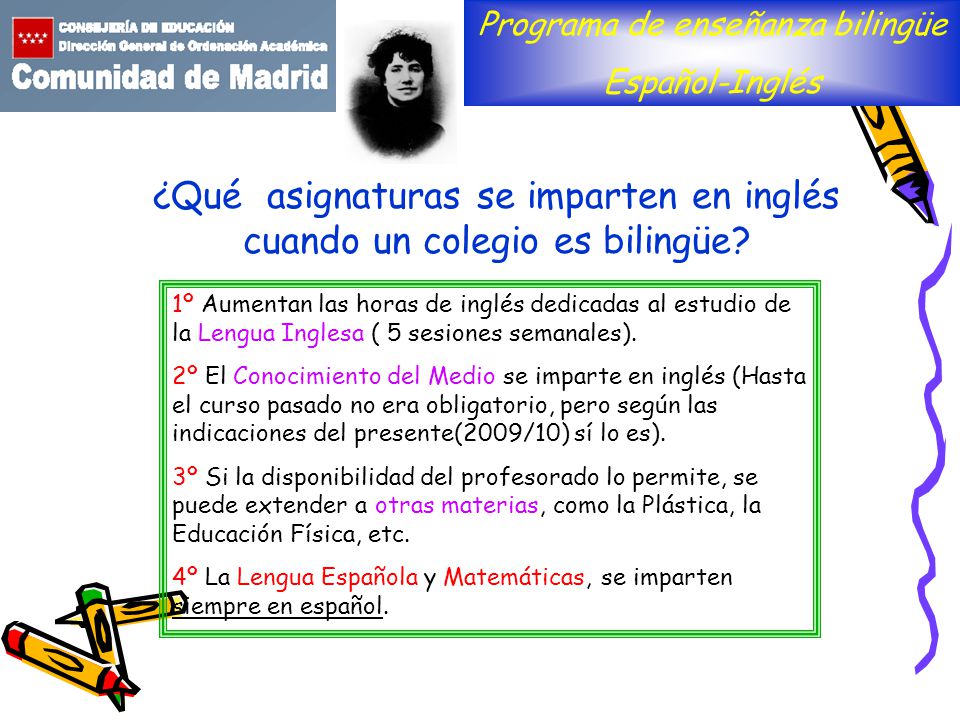 CONSEJERÍA DE EDUCACIÓN
Dirección General de Ordenación Académica
Comunidad de Madrid

Programa de enseñanza bilingüe
Español-Inglés

¿Qué asignaturas se imparten en inglés cuando un colegio es bilingüe?

1º Aumentan las horas de inglés dedicadas al estudio de la Lengua Inglesa ( 5 sesiones semanales).

2º El Conocimiento del Medio se imparte en inglés (Hasta el curso pasado no era obligatorio, pero según las indicaciones del presente(2009/10) sí lo es).

3º Si la disponibilidad del profesorado lo permite, se puede extender a otras materias, como la Plástica, la Educación Física, etc.

4º La Lengua Española y Matemáticas, se imparten siempre en español.